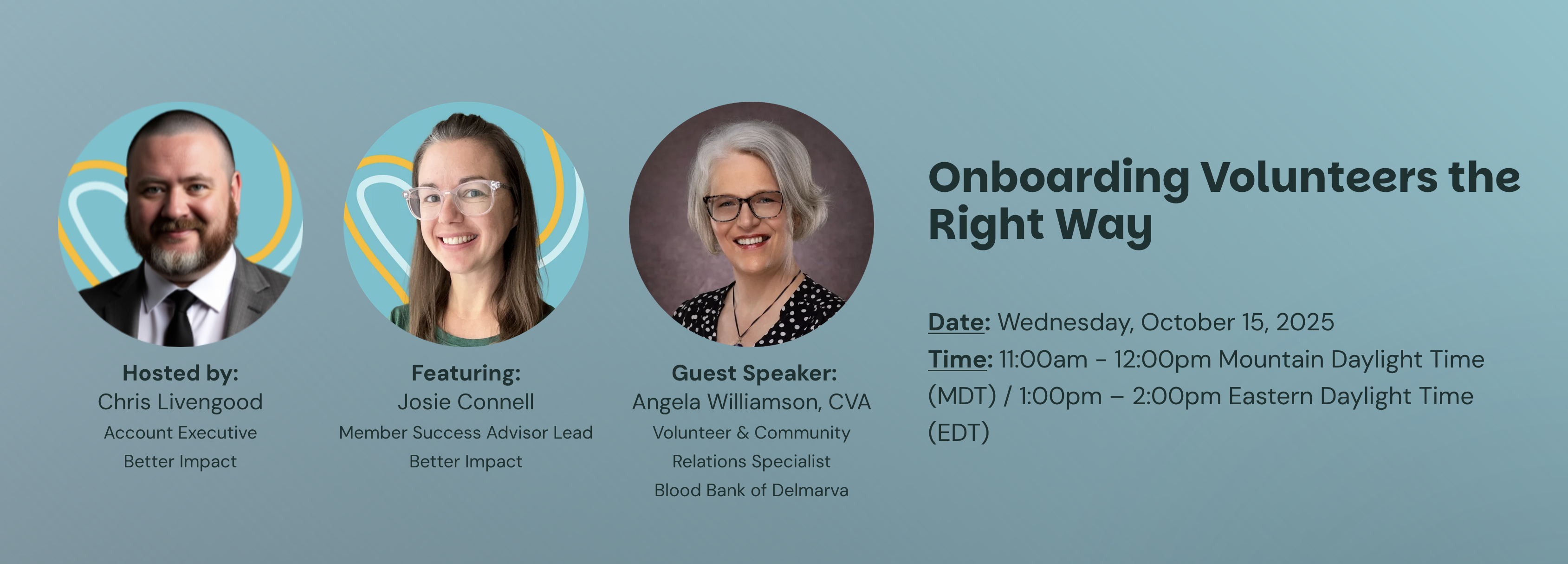 Hosted by:
Chris Livengood
Account Executive
Better Impact

Featuring:
Josie Connell
Member Success Advisor Lead
Better Impact

Guest Speaker:
Angela Williamson, CVA
Volunteer & Community Relations Specialist
Blood Bank of Delmarva

Onboarding Volunteers the Right Way

Date: Wednesday, October 15, 2025
Time: 11:00am - 12:00pm Mountain Daylight Time (MDT) / 1:00pm – 2:00pm Eastern Daylight Time (EDT)